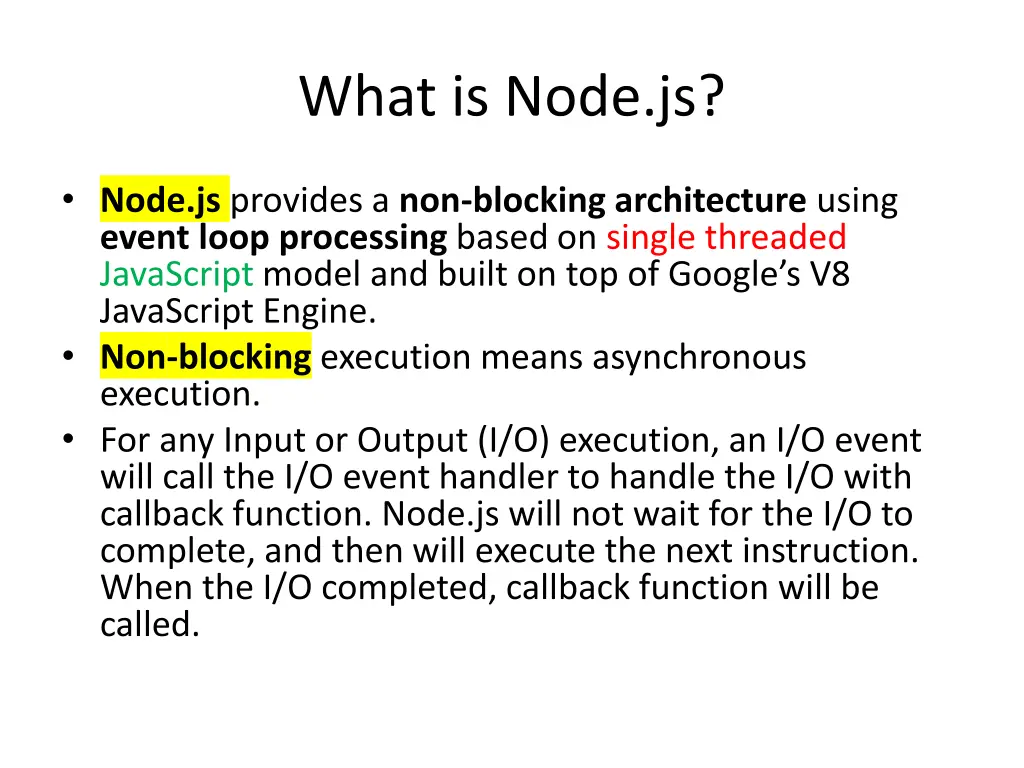 What is Node.js?

• Node.js provides a non-blocking architecture using event loop processing based on single threaded JavaScript model and built on top of Google's V8 JavaScript Engine.
• Non-blocking execution means asynchronous execution.
• For any Input or Output (I/O) execution, an I/O event will call the I/O event handler to handle the I/O with callback function. Node.js will not wait for the I/O to complete, and then will execute the next instruction. When the I/O completed, callback function will be called.